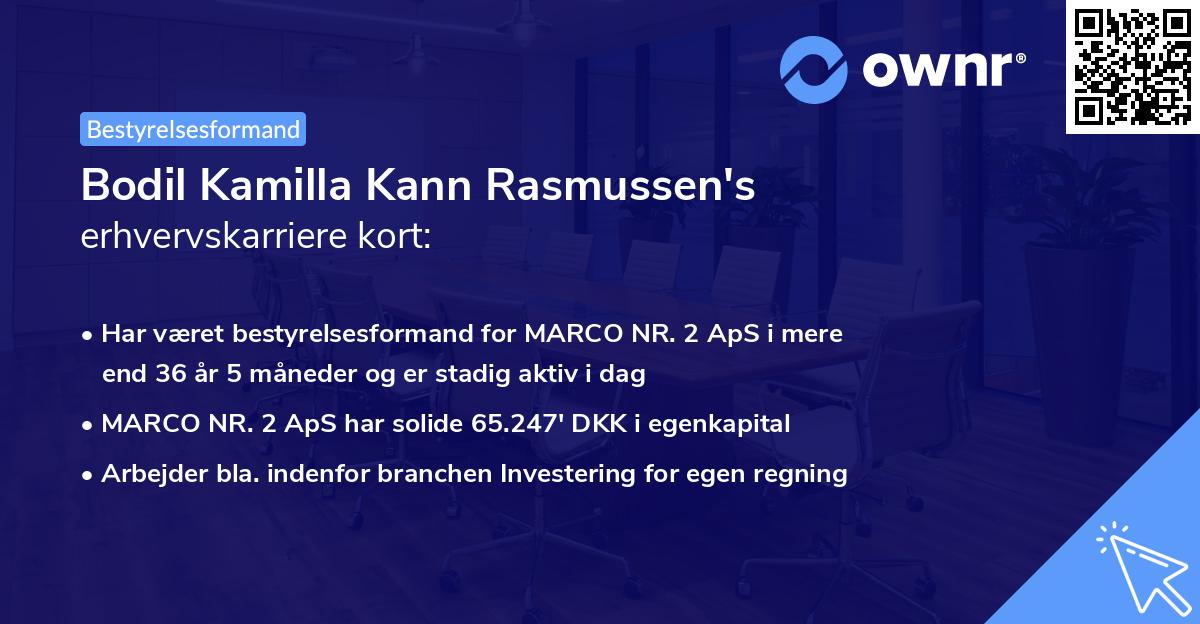 ownr®

Bestyrelsesformand

Bodil Kamilla Kann Rasmussen's
erhvervskarriere kort:

• Har været bestyrelsesformand for MARCO NR. 2 ApS i mere end 36 år 5 måneder og er stadig aktiv i dag
• MARCO NR. 2 ApS har solide 65.247' DKK i egenkapital
• Arbejder bla. indenfor branchen Investering for egen regning